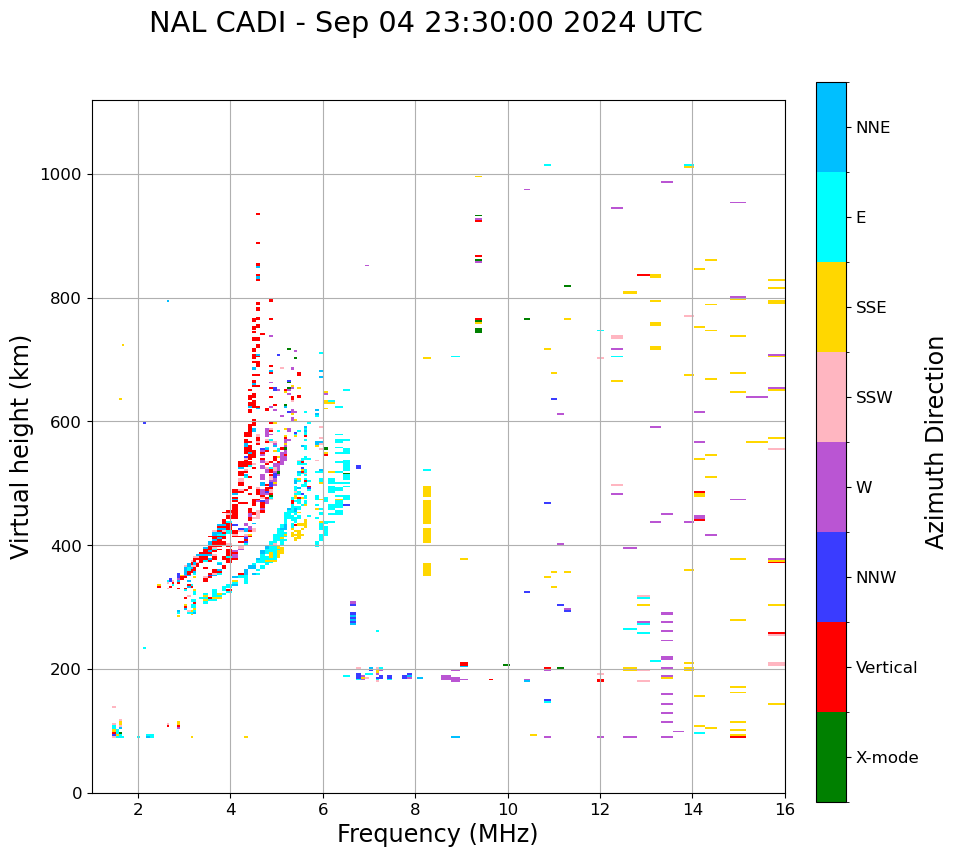 NAL CADI - Sep 04 23:30:00 2024 UTC

Virtual height (km)

1000
800
600
400
200
0

2
4
6
8
10
12
14
16

Frequency (MHz)

NNE
E
SSE
SSW
W
NNW
Vertical
X-mode

Azimuth Direction